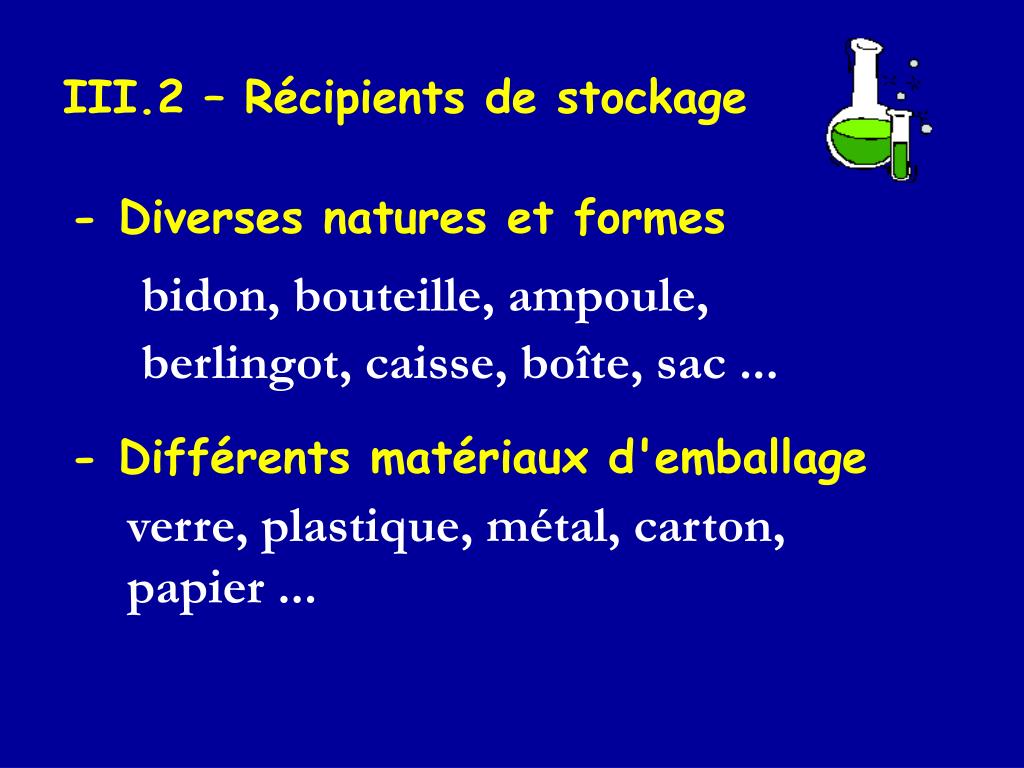 III.2 – Récipients de stockage

- Diverses natures et formes

bidon, bouteille, ampoule, berlingot, caisse, boîte, sac ...

- Différents matériaux d'emballage

verre, plastique, métal, carton, papier ...